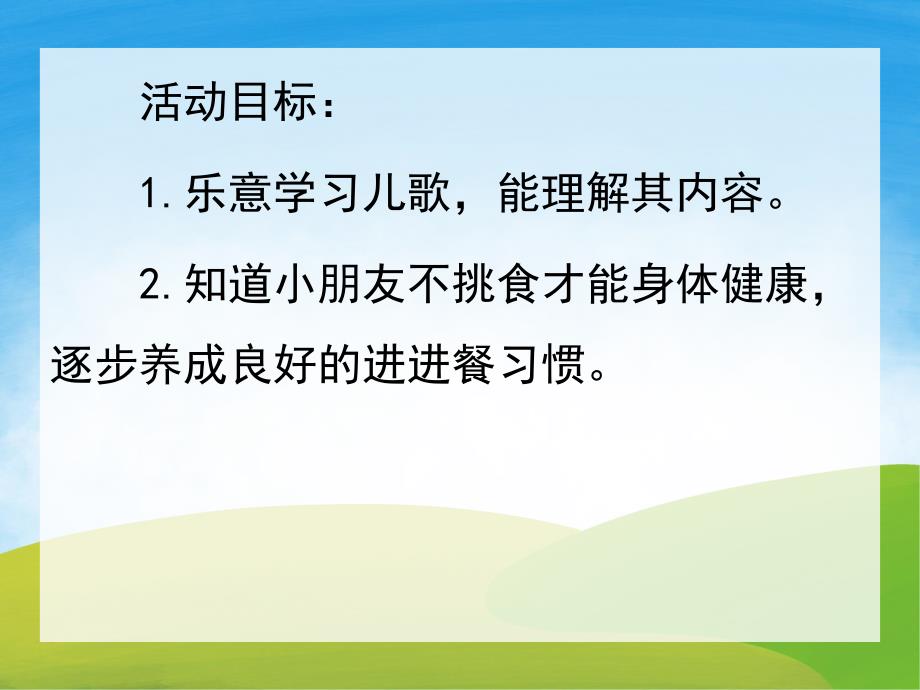 活动目标：

1. 乐意学习儿歌，能理解其内容。

2. 知道小朋友不挑食才能身体健康，逐步养成良好的进进餐习惯。